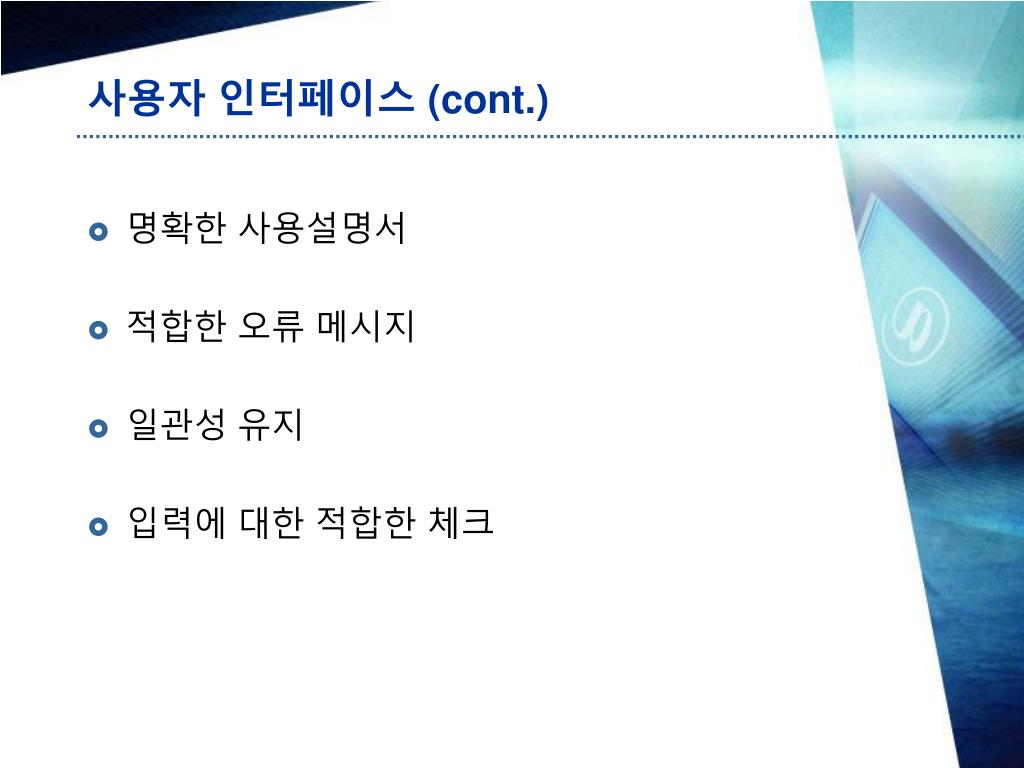 사용자 인터페이스 (cont.)

명확한 사용설명서

적합한 오류 메시지

일관성 유지

입력에 대한 적합한 체크